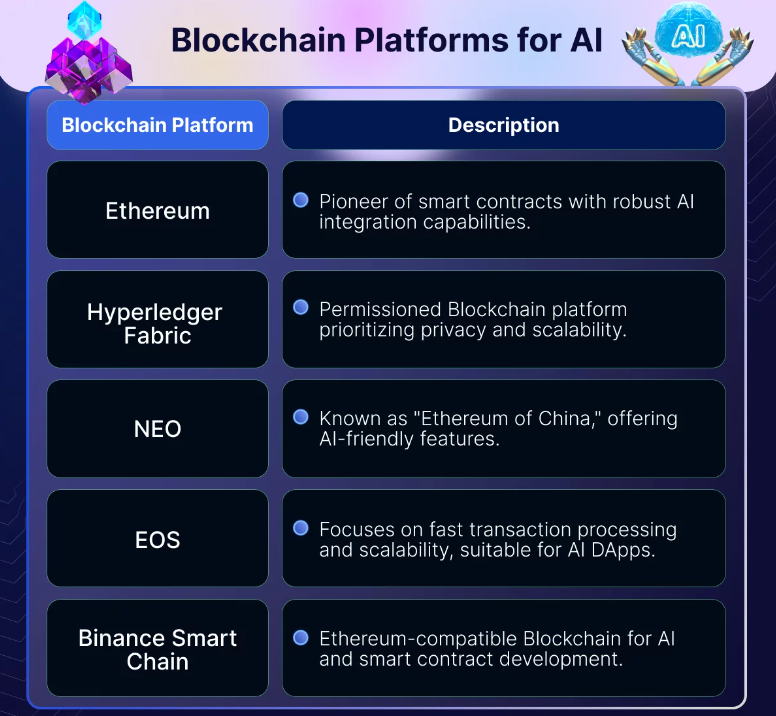 Blockchain Platforms for AI

AI

| Blockchain Platform | Description |
|---|---|
| Ethereum | Pioneer of smart contracts with robust AI integration capabilities. |
| Hyperledger Fabric | Permissioned Blockchain platform prioritizing privacy and scalability. |
| NEO | Known as "Ethereum of China," offering AI-friendly features. |
| EOS | Focuses on fast transaction processing and scalability, suitable for AI DApps. |
| Binance Smart Chain | Ethereum-compatible Blockchain for AI and smart contract development. |